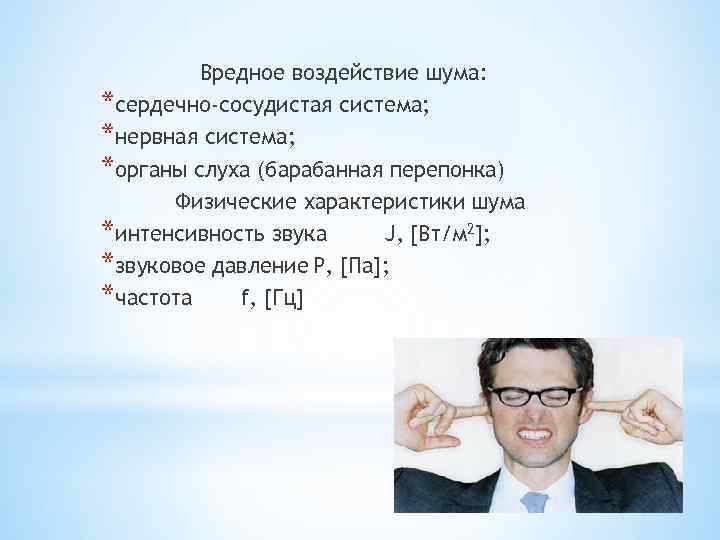 Вредное воздействие шума:
*сердечно-сосудистая система;
*нервная система;
*органы слуха (барабанная перепонка)

Физические характеристики шума
*интенсивность звука J, [Вт/м$^2$];
*звуковое давление P, [Па];
*частота f, [Гц]